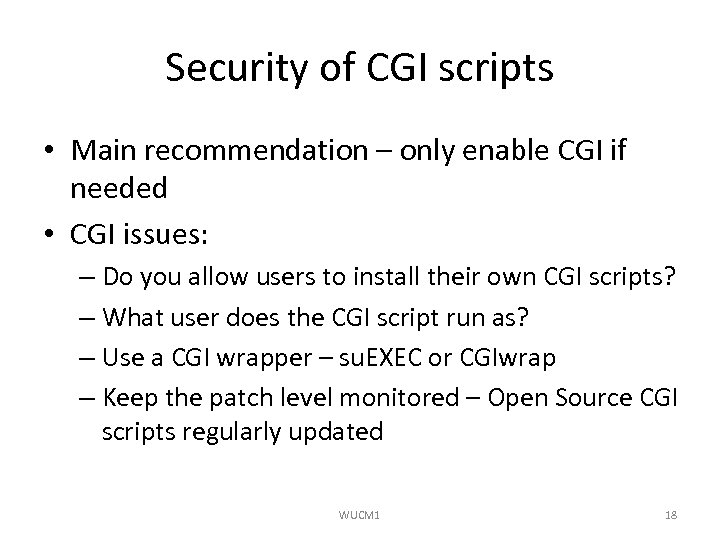 Security of CGI scripts

• Main recommendation – only enable CGI if needed
• CGI issues:
– Do you allow users to install their own CGI scripts?
– What user does the CGI script run as?
– Use a CGI wrapper – suEXEC or CGIwrap
– Keep the patch level monitored – Open Source CGI scripts regularly updated

WUCM1

18